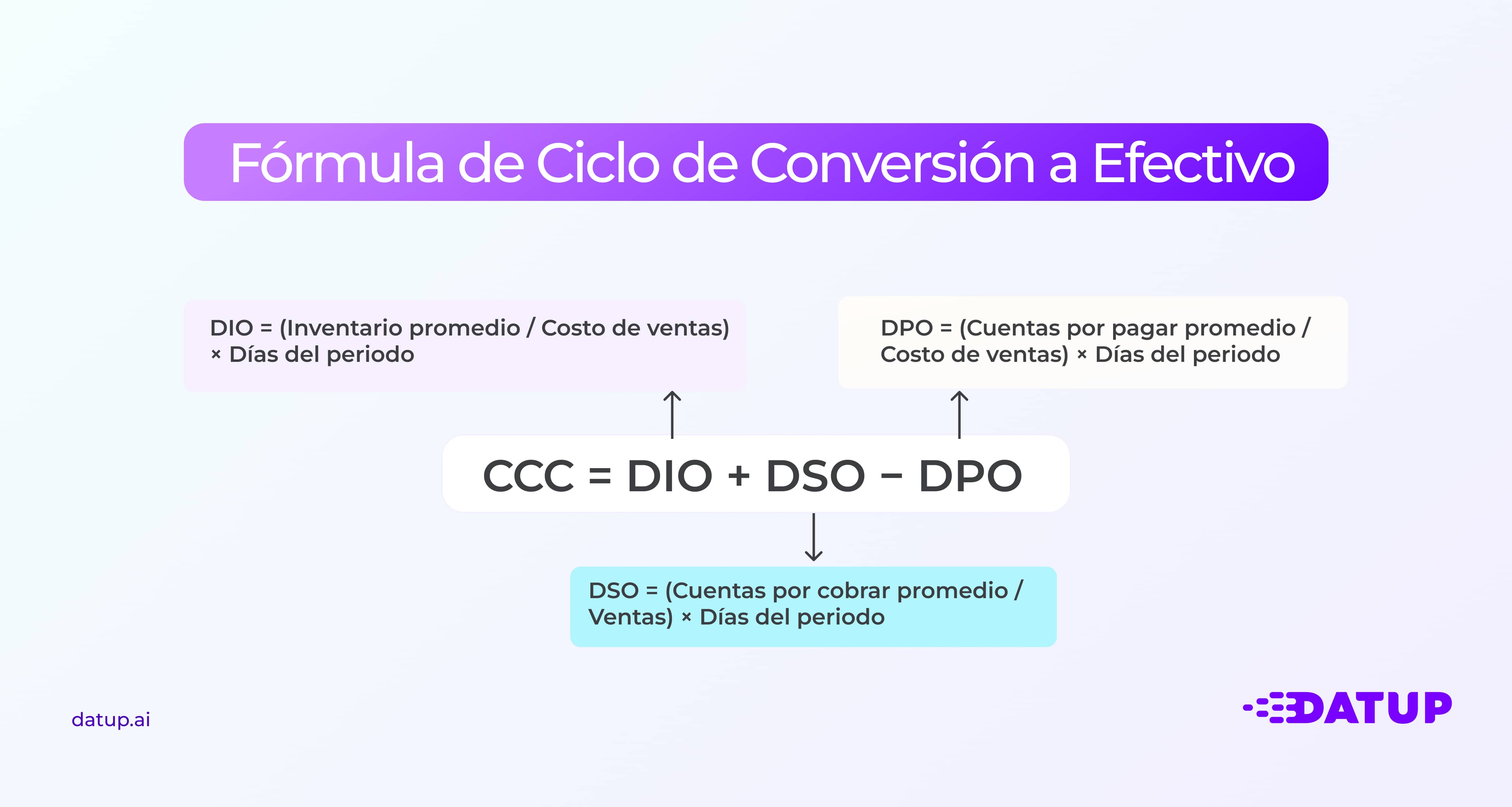 Fórmula de Ciclo de Conversión a Efectivo

DIO = (Inventario promedio / Costo de ventas) × Días del periodo

DPO = (Cuentas por pagar promedio / Costo de ventas) × Días del periodo

CCC = DIO + DSO − DPO

DSO = (Cuentas por cobrar promedio / Ventas) × Días del periodo

datup.ai

DATUP